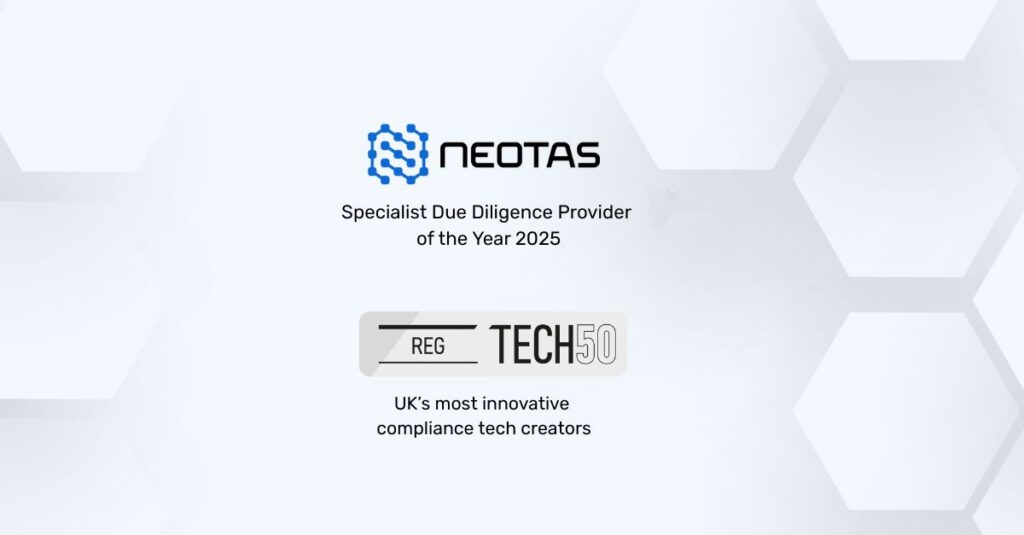 NEOTAS

Specialist Due Diligence Provider of the Year 2025

REG TECH50

UK's most innovative compliance tech creators